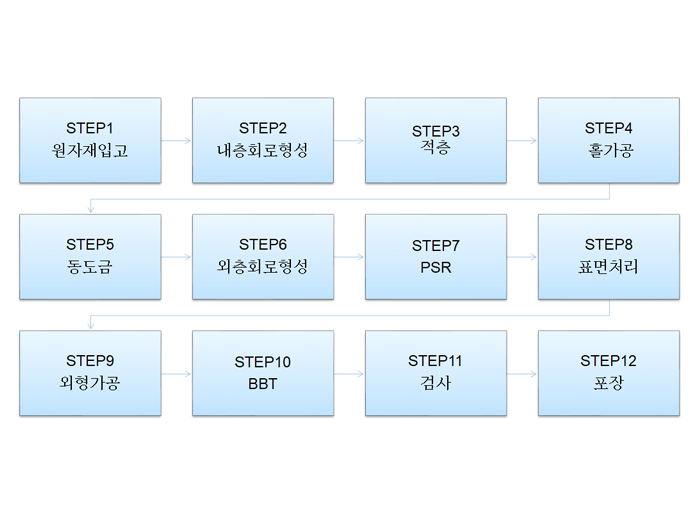 STEP1
원자재입고

STEP2
내층회로형성

STEP3
적층

STEP4
홀가공

STEP5
동도금

STEP6
외층회로형성

STEP7
PSR

STEP8
표면처리

STEP9
외형가공

STEP10
BBT

STEP11
검사

STEP12
포장